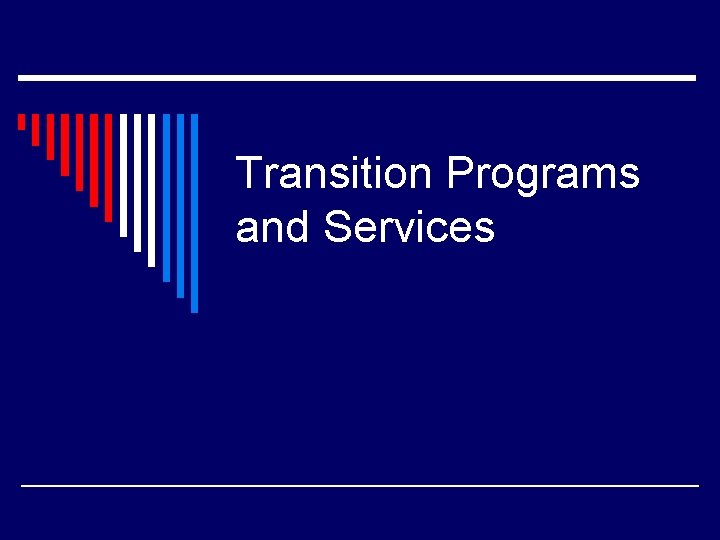 Transition Programs and Services